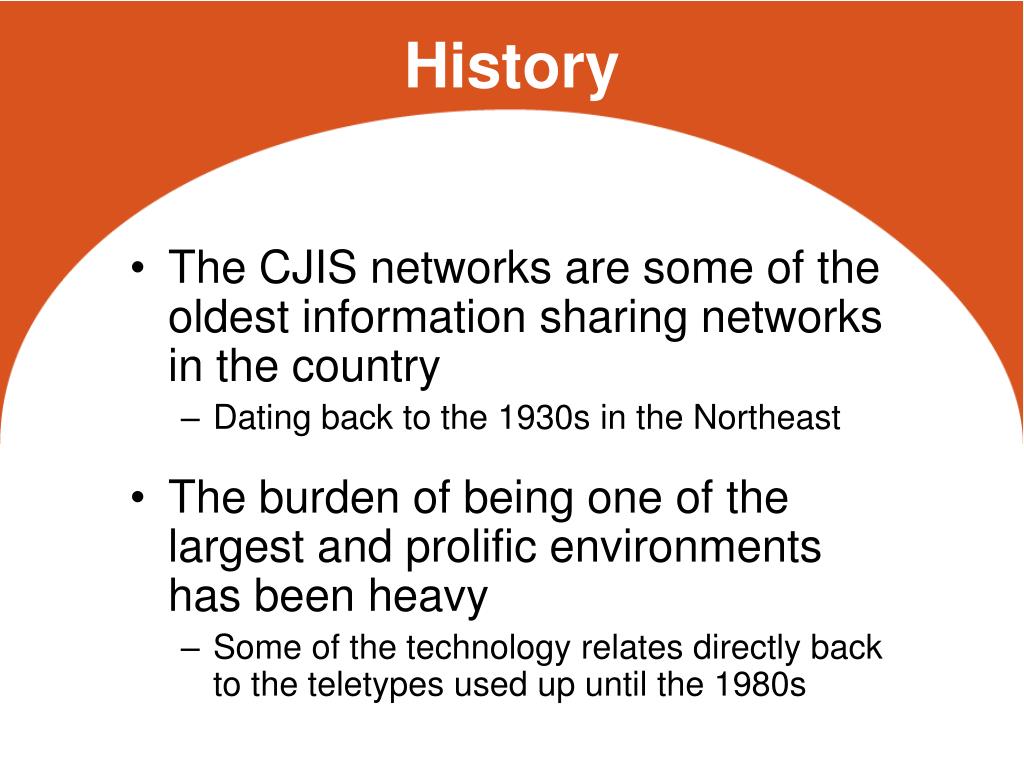 History

• The CJIS networks are some of the oldest information sharing networks in the country

– Dating back to the 1930s in the Northeast

• The burden of being one of the largest and prolific environments has been heavy

– Some of the technology relates directly back to the teletypes used up until the 1980s